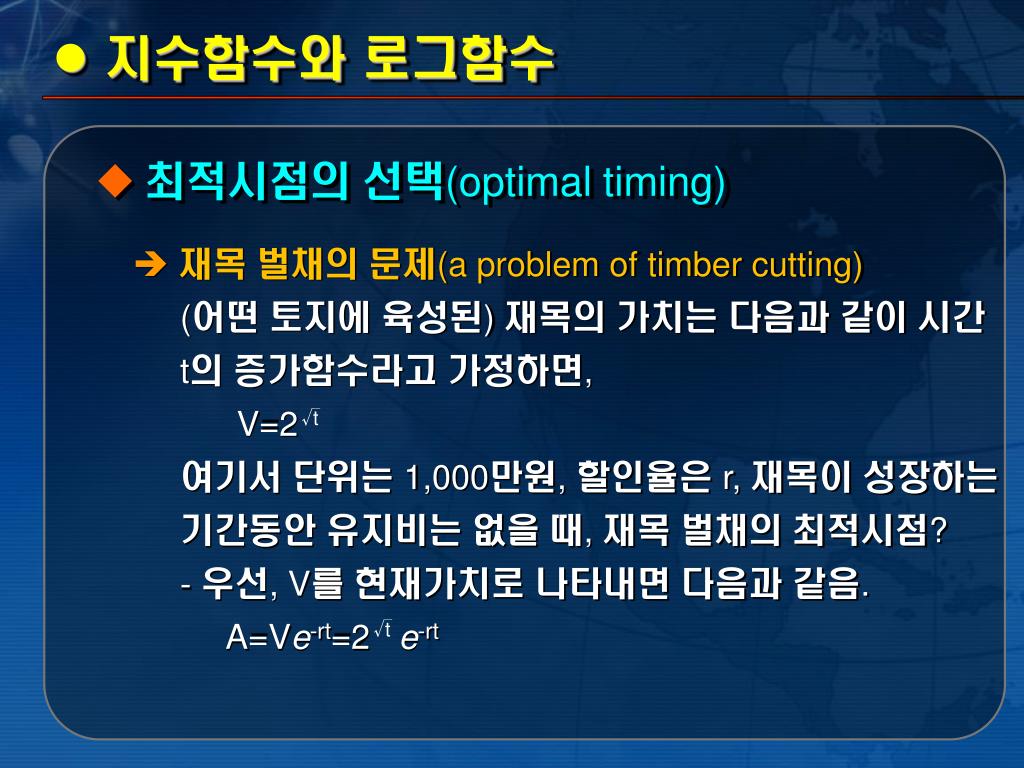 ● 지수함수와 로그함수

◆ 최적시점의 선택(optimal timing)

➔ 재목 벌채의 문제(a problem of timber cutting)
(어떤 토지에 육성된) 재목의 가치는 다음과 같이 시간 t의 증가함수라고 가정하면,

$V=2^{\sqrt{t}}$

여기서 단위는 1,000만원, 할인율은 r, 재목이 성장하는 기간동안 유지비는 없을 때, 재목 벌채의 최적시점?
- 우선, V를 현재가치로 나타내면 다음과 같음.

$A=Ve^{-rt}=2^{\sqrt{t}}e^{-rt}$